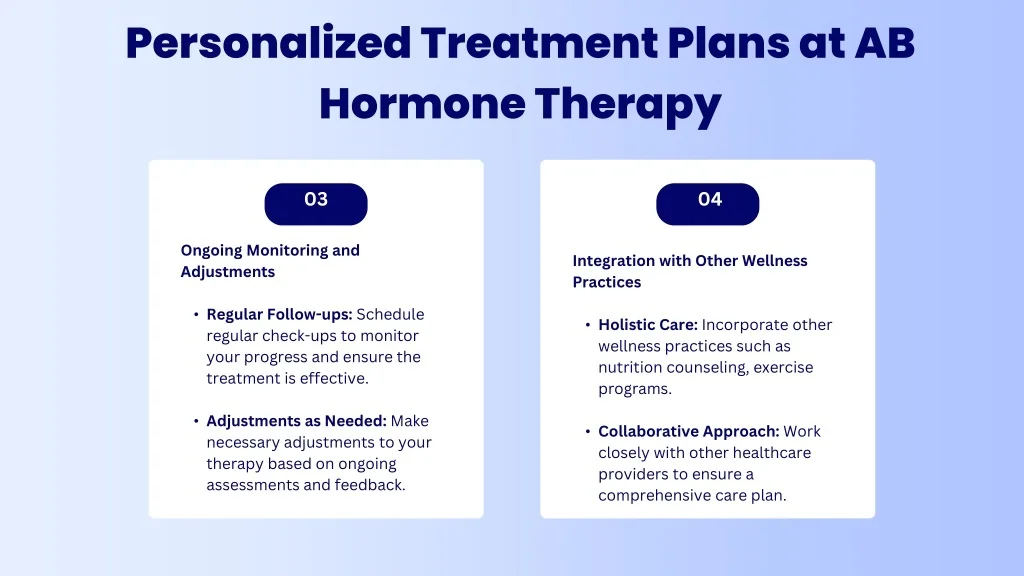 Personalized Treatment Plans at AB Hormone Therapy

03

Ongoing Monitoring and Adjustments

• Regular Follow-ups: Schedule regular check-ups to monitor your progress and ensure the treatment is effective.

• Adjustments as Needed: Make necessary adjustments to your therapy based on ongoing assessments and feedback.

04

Integration with Other Wellness Practices

• Holistic Care: Incorporate other wellness practices such as nutrition counseling, exercise programs.

• Collaborative Approach: Work closely with other healthcare providers to ensure a comprehensive care plan.